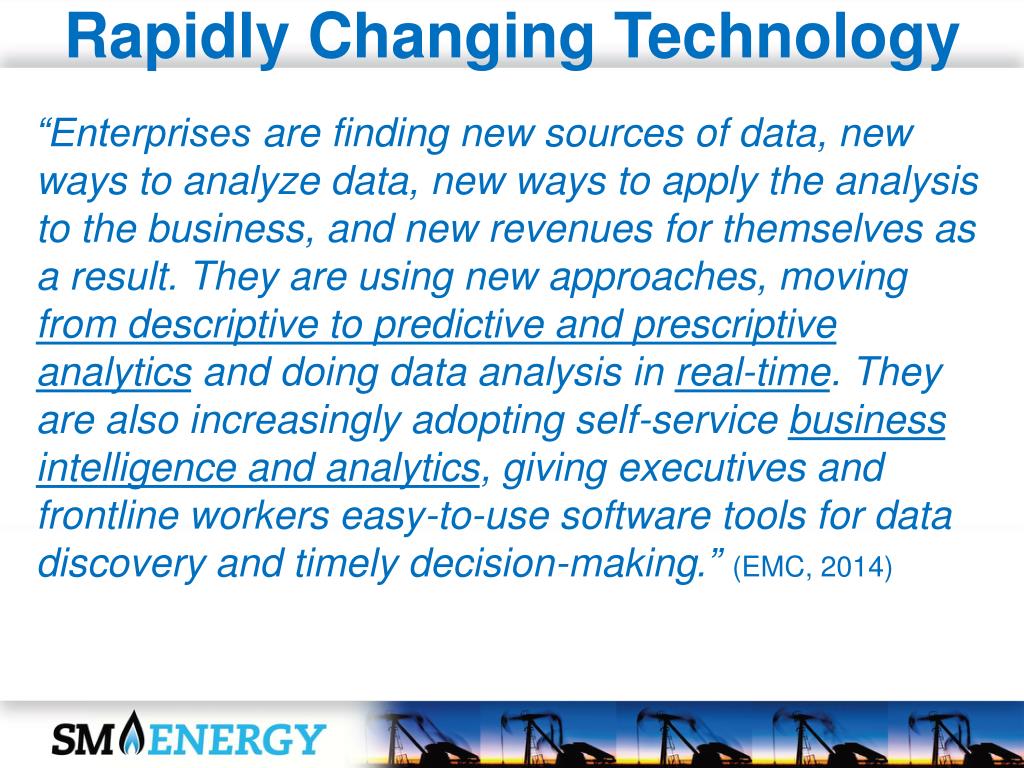 Rapidly Changing Technology

“Enterprises are finding new sources of data, new ways to analyze data, new ways to apply the analysis to the business, and new revenues for themselves as a result. They are using new approaches, moving from descriptive to predictive and prescriptive analytics and doing data analysis in real-time. They are also increasingly adopting self-service business intelligence and analytics, giving executives and frontline workers easy-to-use software tools for data discovery and timely decision-making.” (EMC, 2014)

SM ENERGY